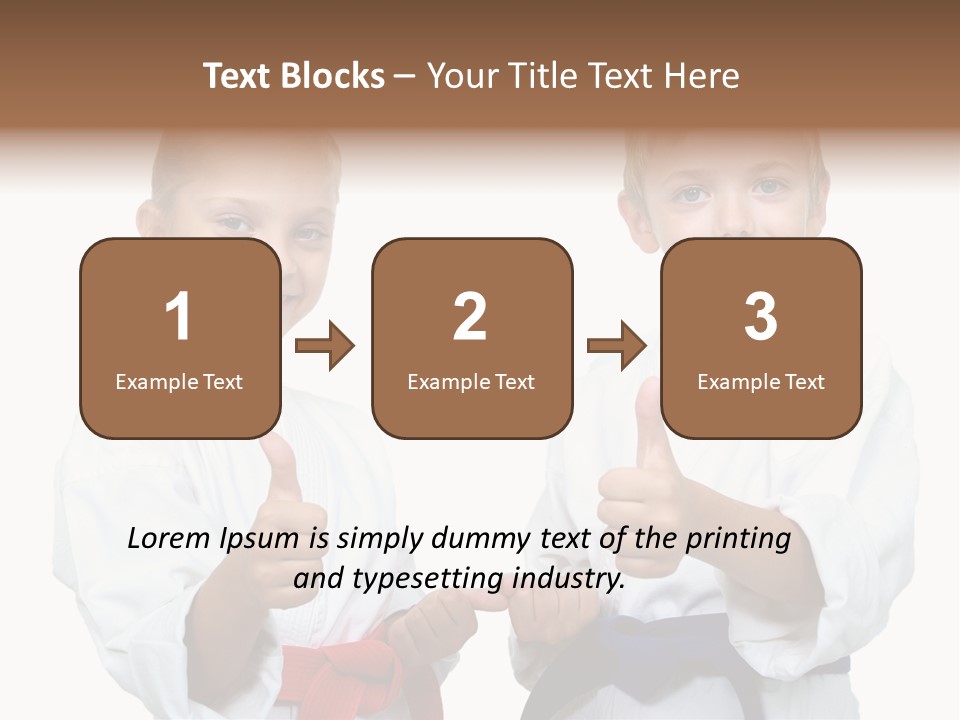 Text Blocks – Your Title Text Here

1
Example Text

2
Example Text

3
Example Text

Lorem Ipsum is simply dummy text of the printing and typesetting industry.